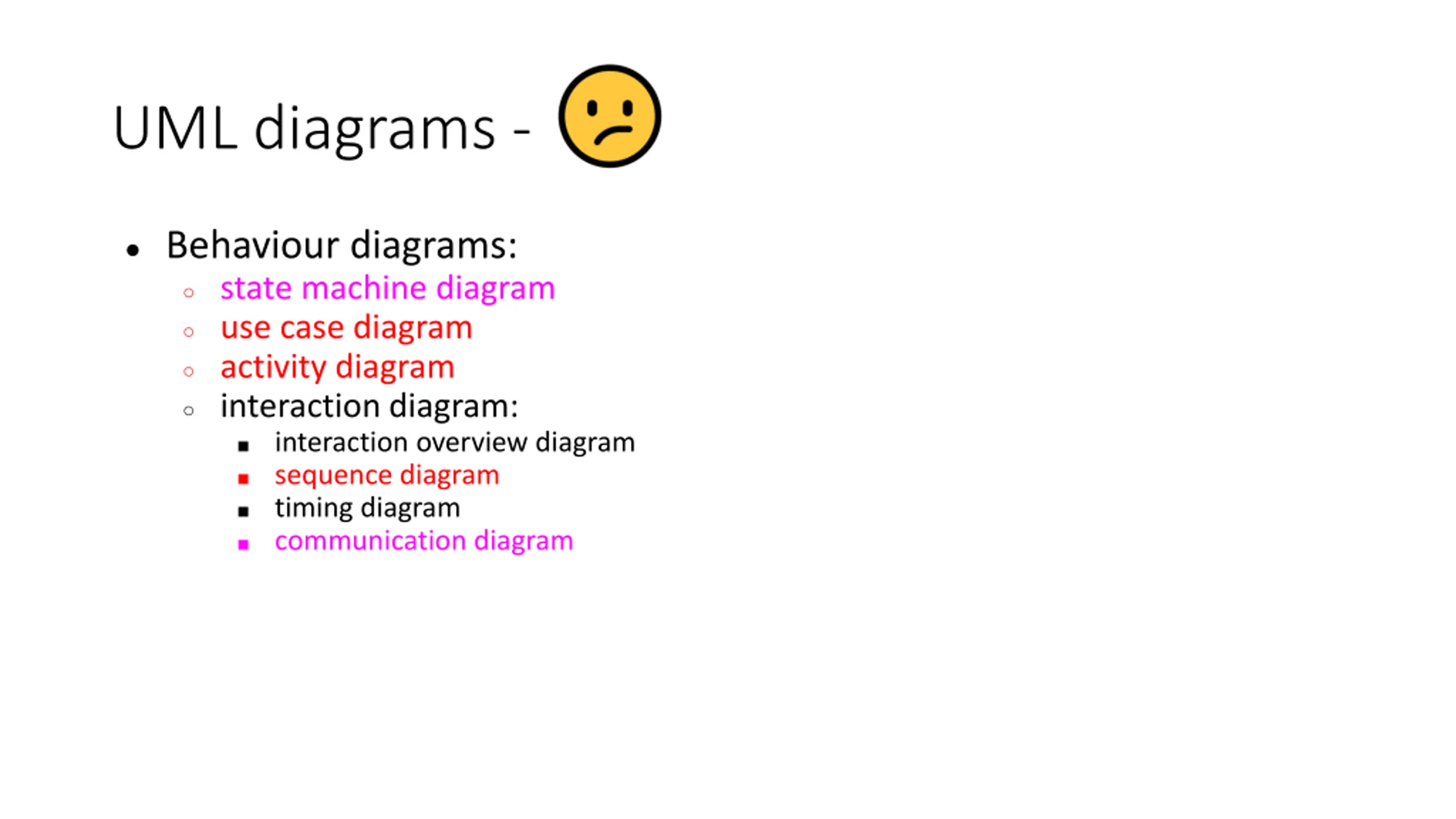 UML diagrams -

- Behaviour diagrams:
  - state machine diagram
  - use case diagram
  - activity diagram
  - interaction diagram:
    - interaction overview diagram
    - sequence diagram
    - timing diagram
    - communication diagram